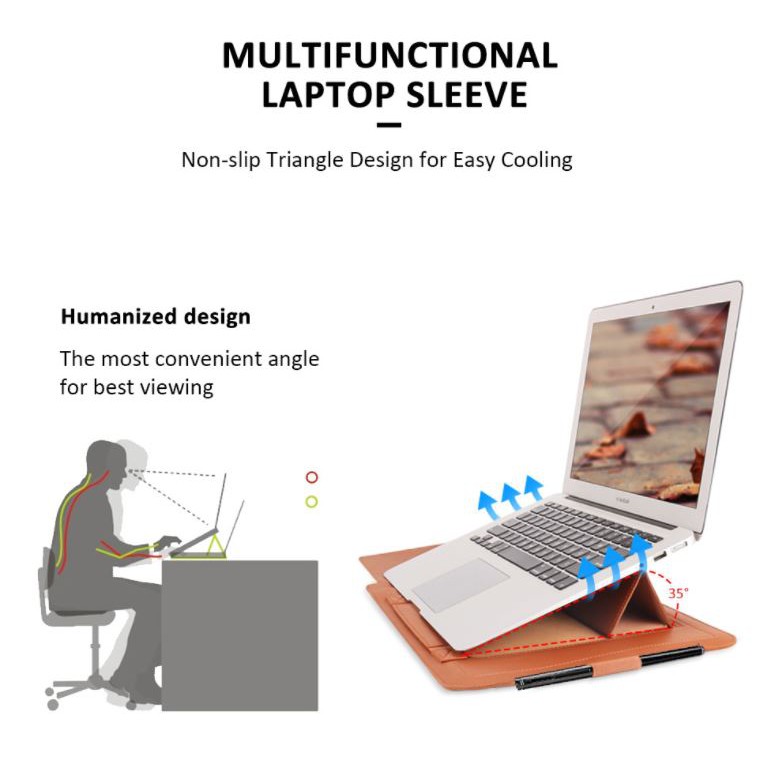 MULTIFUNCTIONAL LAPTOP SLEEVE

Non-slip Triangle Design for Easy Cooling

Humanized design

The most convenient angle for best viewing

35°